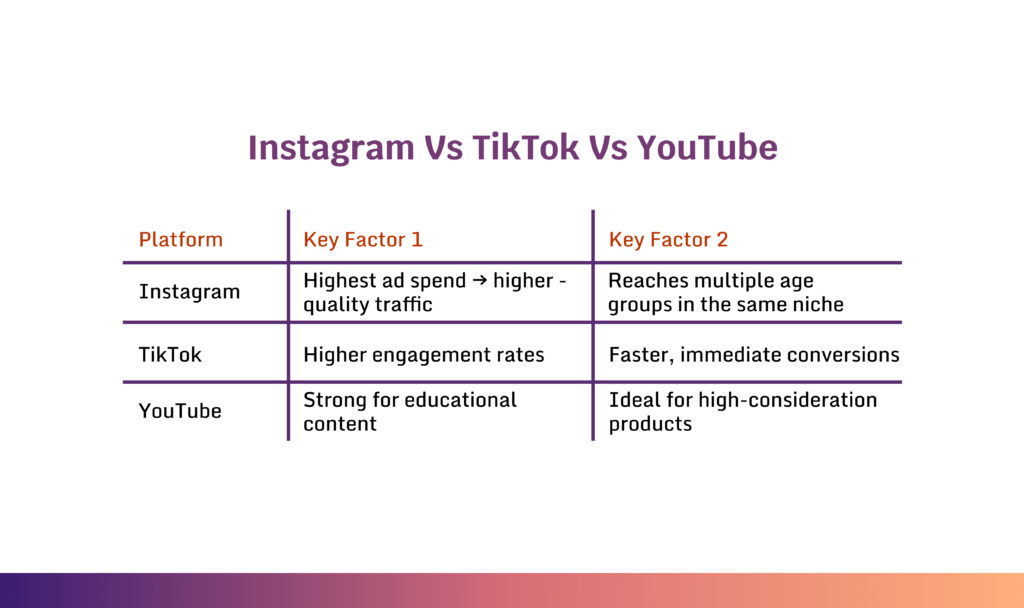 Instagram Vs TikTok Vs YouTube

| Platform | Key Factor 1 | Key Factor 2 |
|---|---|---|
| Instagram | Highest ad spend → higher - quality traffic | Reaches multiple age groups in the same niche |
| TikTok | Higher engagement rates | Faster, immediate conversions |
| YouTube | Strong for educational content | Ideal for high-consideration products |